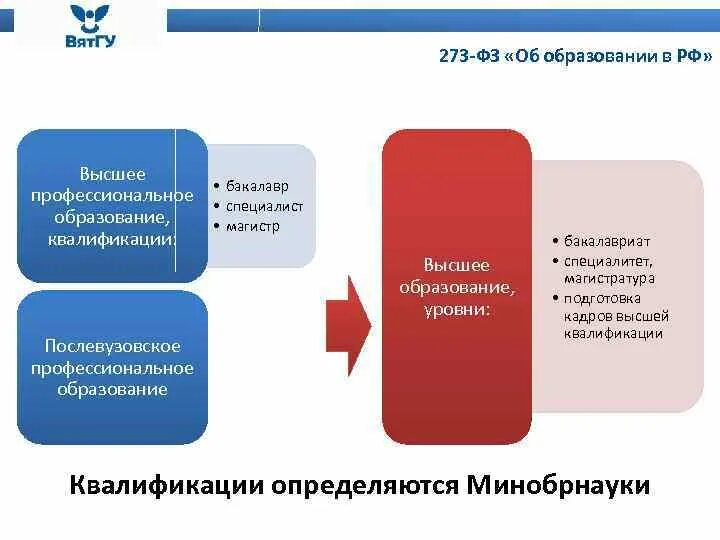 ВятГУ

273-ФЗ «Об образовании в РФ»

Высшее профессиональное образование, квалификации:

• бакалавр
• специалист
• магистр

Послевузовское профессиональное образование

Высшее образование, уровни:

• бакалавриат
• специалитет, магистратура
• подготовка кадров высшей квалификации

Квалификации определяются Минобрнауки